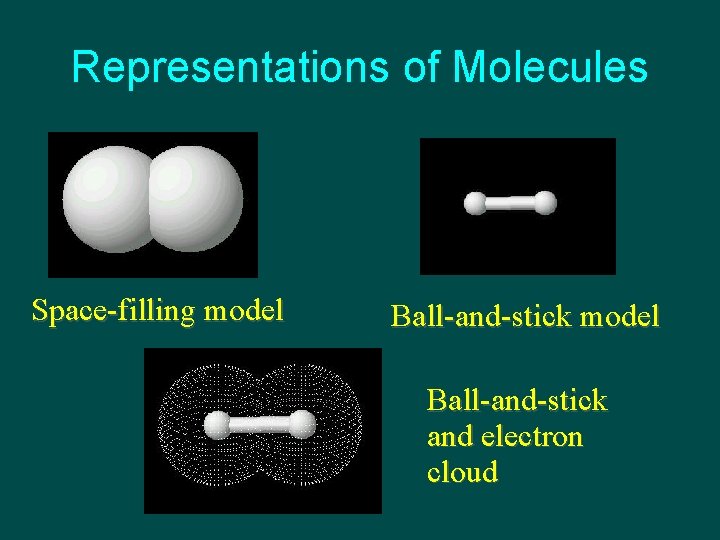 Representations of Molecules

Space-filling model

Ball-and-stick model

Ball-and-stick and electron cloud